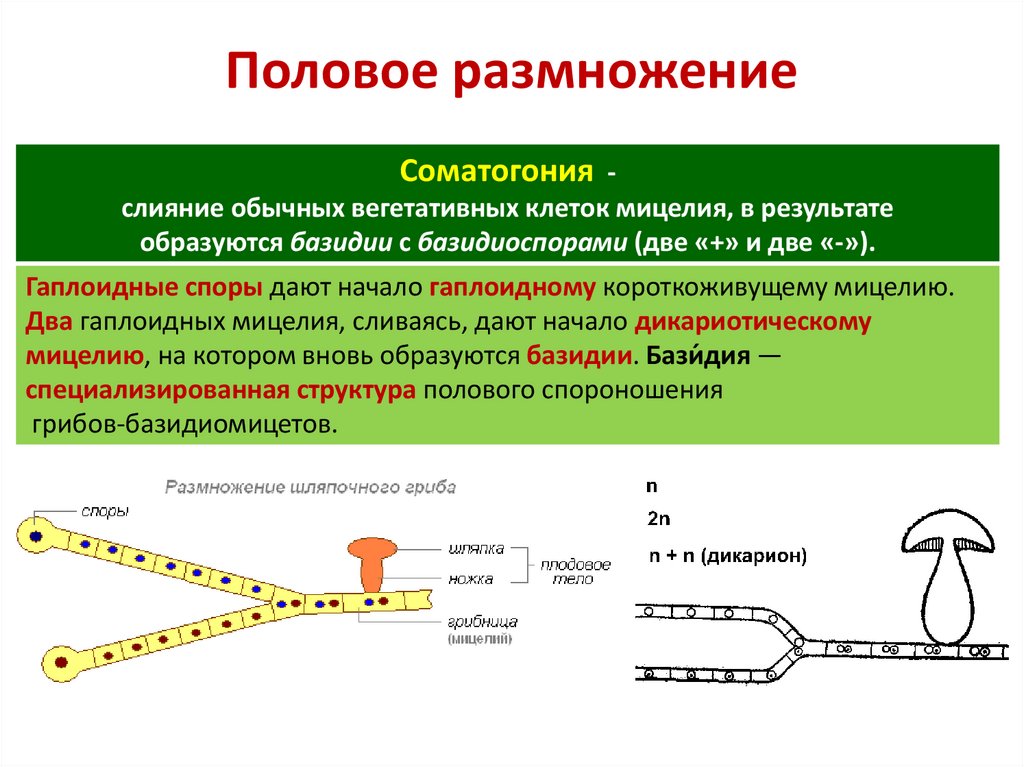 Половое размножение

Соматогония -
слияние обычных вегетативных клеток мицелия, в результате образуются базидии с базидиоспорами (две «+» и две «-»).

Гаплоидные споры дают начало гаплоидному короткоживущему мицелию. Два гаплоидных мицелия, сливаясь, дают начало дикариотическому мицелию, на котором вновь образуются базидии. Бази́дия — специализированная структура полового спороношения грибов-базидиомицетов.

Размножение шляпочного гриба

споры

шляпка
ножка
плодовое тело

грибница
(мицелий)

n
2n
n + n (дикарион)